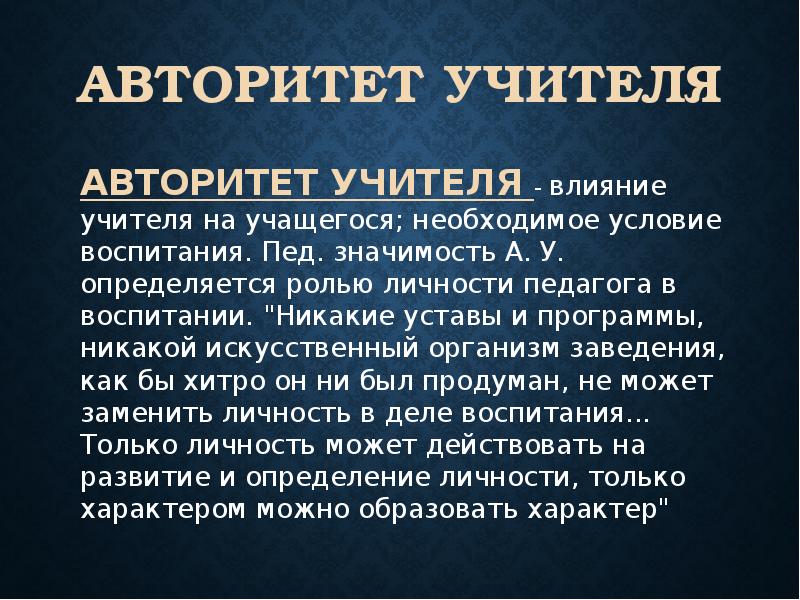 АВТОРИТЕТ УЧИТЕЛЯ

АВТОРИТЕТ УЧИТЕЛЯ - влияние учителя на учащегося; необходимое условие воспитания. Пед. значимость А. У. определяется ролью личности педагога в воспитании. "Никакие уставы и программы, никакой искусственный организм заведения, как бы хитро он ни был продуман, не может заменить личность в деле воспитания... Только личность может действовать на развитие и определение личности, только характером можно образовать характер"